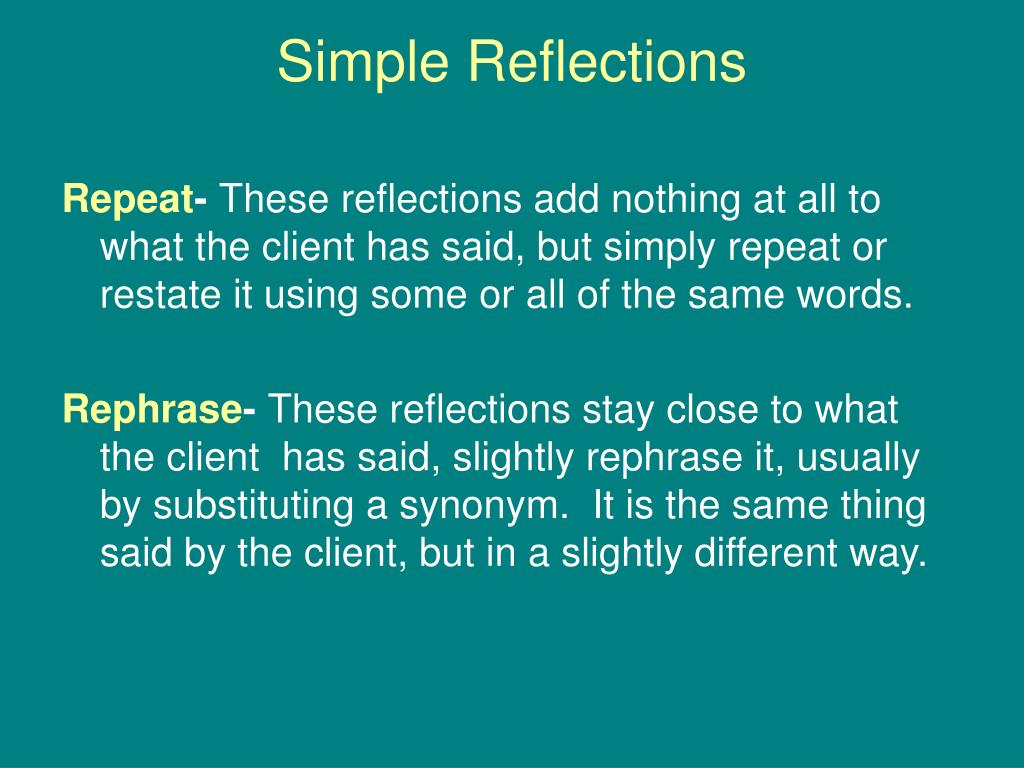 Simple Reflections

Repeat- These reflections add nothing at all to what the client has said, but simply repeat or restate it using some or all of the same words.

Rephrase- These reflections stay close to what the client has said, slightly rephrase it, usually by substituting a synonym. It is the same thing said by the client, but in a slightly different way.